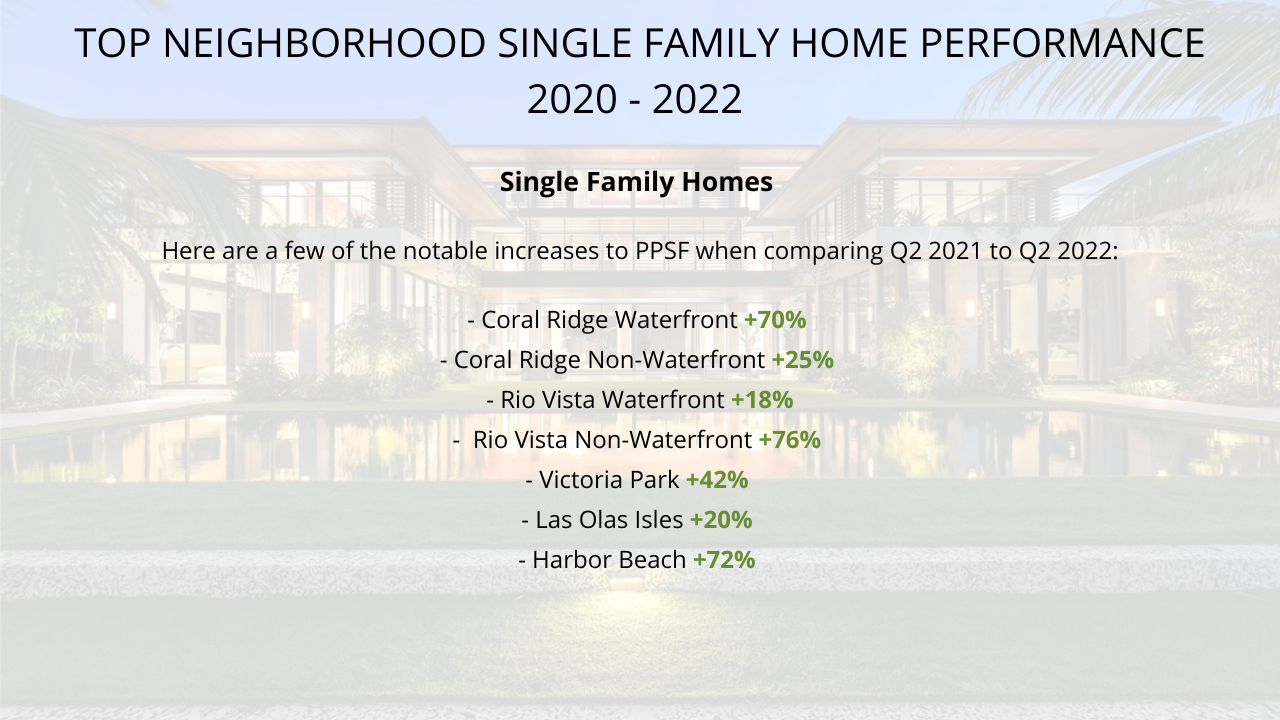 TOP NEIGHBORHOOD SINGLE FAMILY HOME PERFORMANCE 2020 - 2022

Single Family Homes

Here are a few of the notable increases to PPSF when comparing Q2 2021 to Q2 2022:

- Coral Ridge Waterfront +70%
- Coral Ridge Non-Waterfront +25%
- Rio Vista Waterfront +18%
- Rio Vista Non-Waterfront +76%
- Victoria Park +42%
- Las Olas Isles +20%
- Harbor Beach +72%